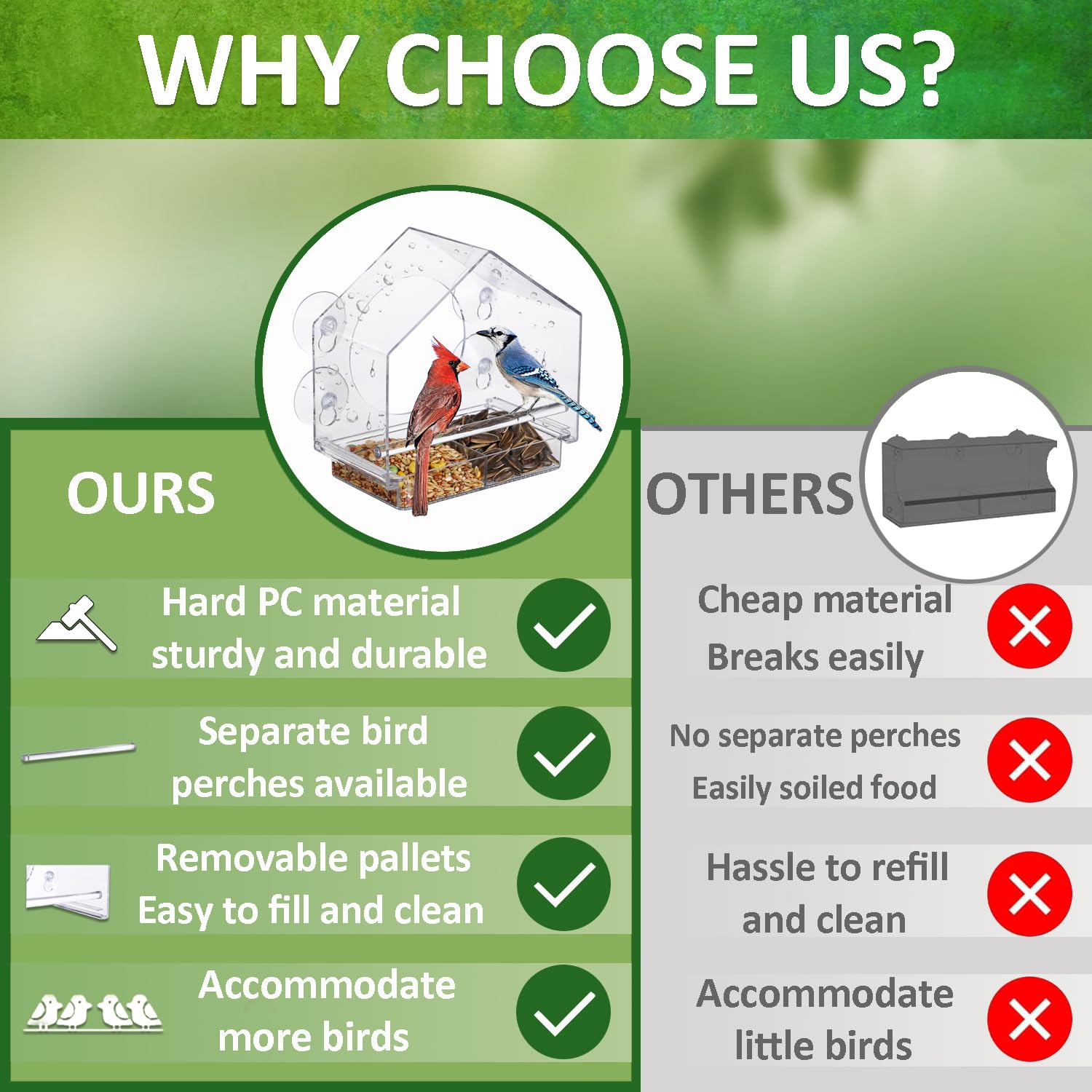 WHY CHOOSE US?

OURS

Hard PC material sturdy and durable

Separate bird perches available

Removable pallets Easy to fill and clean

Accommodate more birds

OTHERS

Cheap material Breaks easily

No separate perches Easily soiled food

Hassle to refill and clean

Accommodate little birds